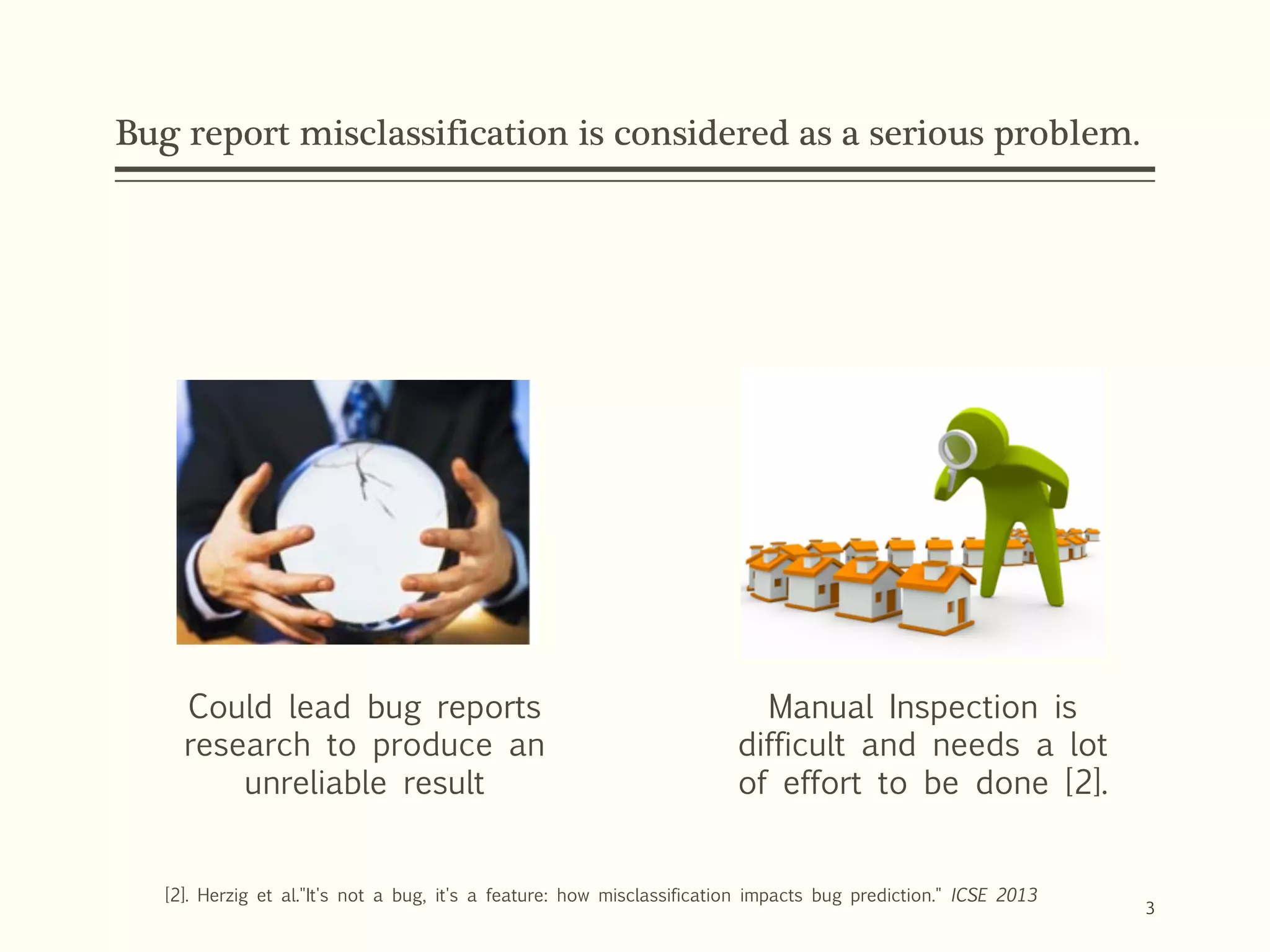 Bug report misclassification is considered as a serious problem.

Could lead bug reports research to produce an unreliable result

Manual Inspection is difficult and needs a lot of effort to be done [2].

[2]. Herzig et al."It's not a bug, it's a feature: how misclassification impacts bug prediction." ICSE 2013

3